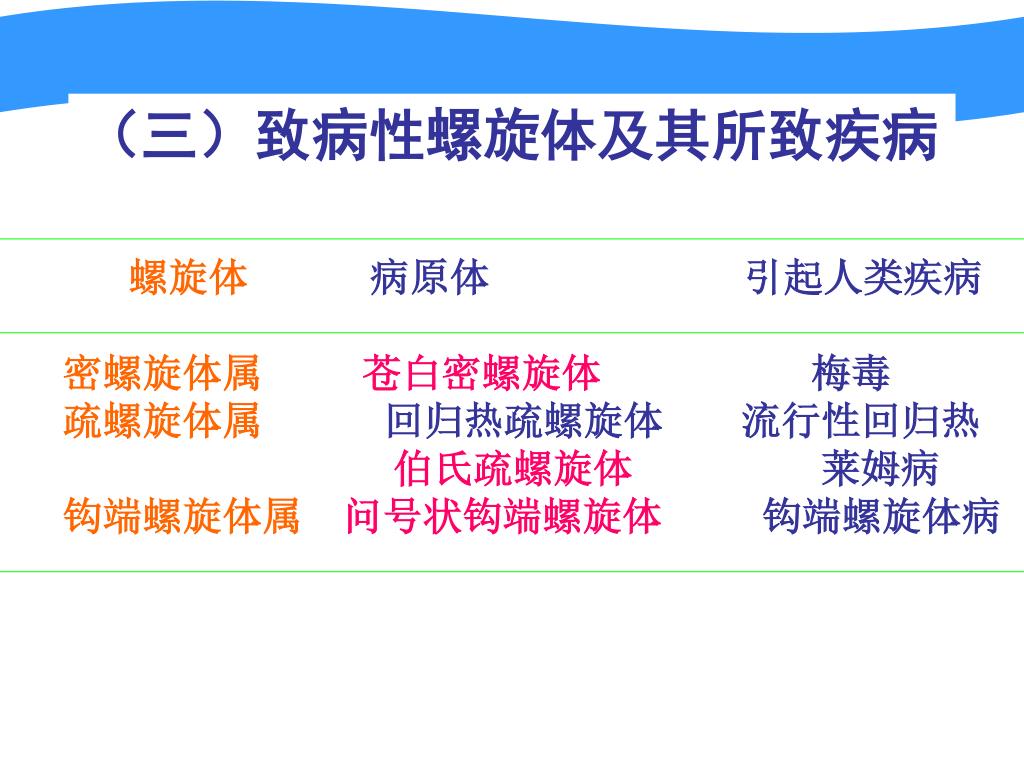 （三）致病性螺旋体及其所致疾病

| 螺旋体 | 病原体 | 引起人类疾病 |
|---|---|---|
| 密螺旋体属 | 苍白密螺旋体 | 梅毒 |
| 疏螺旋体属 | 回归热疏螺旋体 | 流行性回归热 |
|  | 伯氏疏螺旋体 | 莱姆病 |
| 钩端螺旋体属 | 问号状钩端螺旋体 | 钩端螺旋体病 |